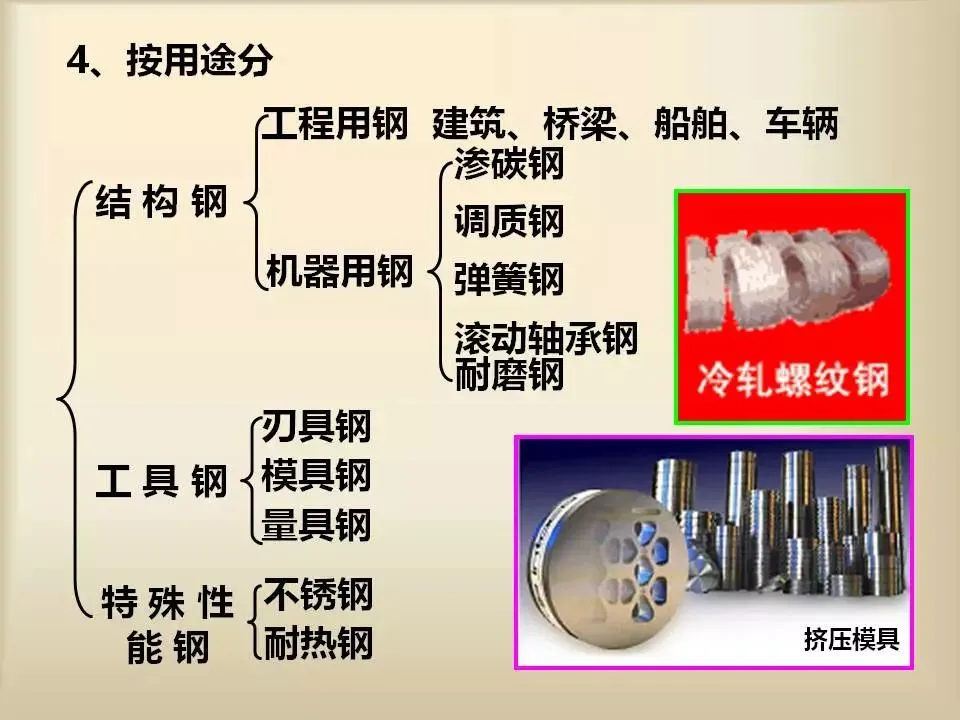 4、按用途分

结构钢

工程用钢 建筑、桥梁、船舶、车辆

机器用钢

渗碳钢

调质钢

弹簧钢

滚动轴承钢

耐磨钢

工具钢

刃具钢

模具钢

量具钢

特殊性能钢

不锈钢

耐热钢

冷轧螺纹钢

挤压模具